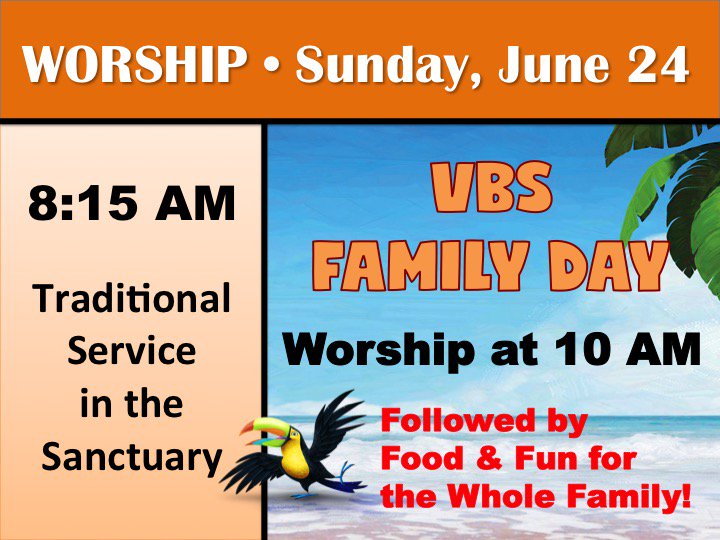 WORSHIP • Sunday, June 24

8:15 AM

Traditional Service in the Sanctuary

VBS FAMILY DAY

Worship at 10 AM

Followed by Food & Fun for the Whole Family!